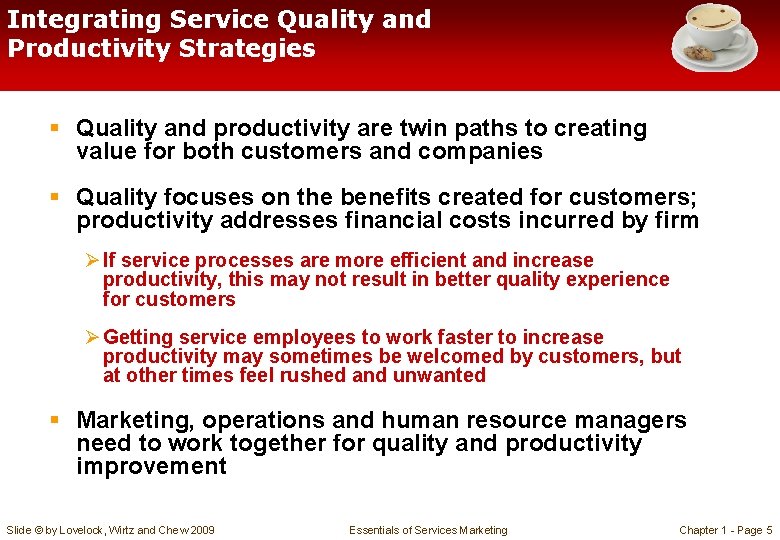 Integrating Service Quality and Productivity Strategies

▪ Quality and productivity are twin paths to creating value for both customers and companies

▪ Quality focuses on the benefits created for customers; productivity addresses financial costs incurred by firm

➢ If service processes are more efficient and increase productivity, this may not result in better quality experience for customers

➢ Getting service employees to work faster to increase productivity may sometimes be welcomed by customers, but at other times feel rushed and unwanted

▪ Marketing, operations and human resource managers need to work together for quality and productivity improvement

Slide © by Lovelock, Wirtz and Chew 2009 Essentials of Services Marketing Chapter 1 - Page 5